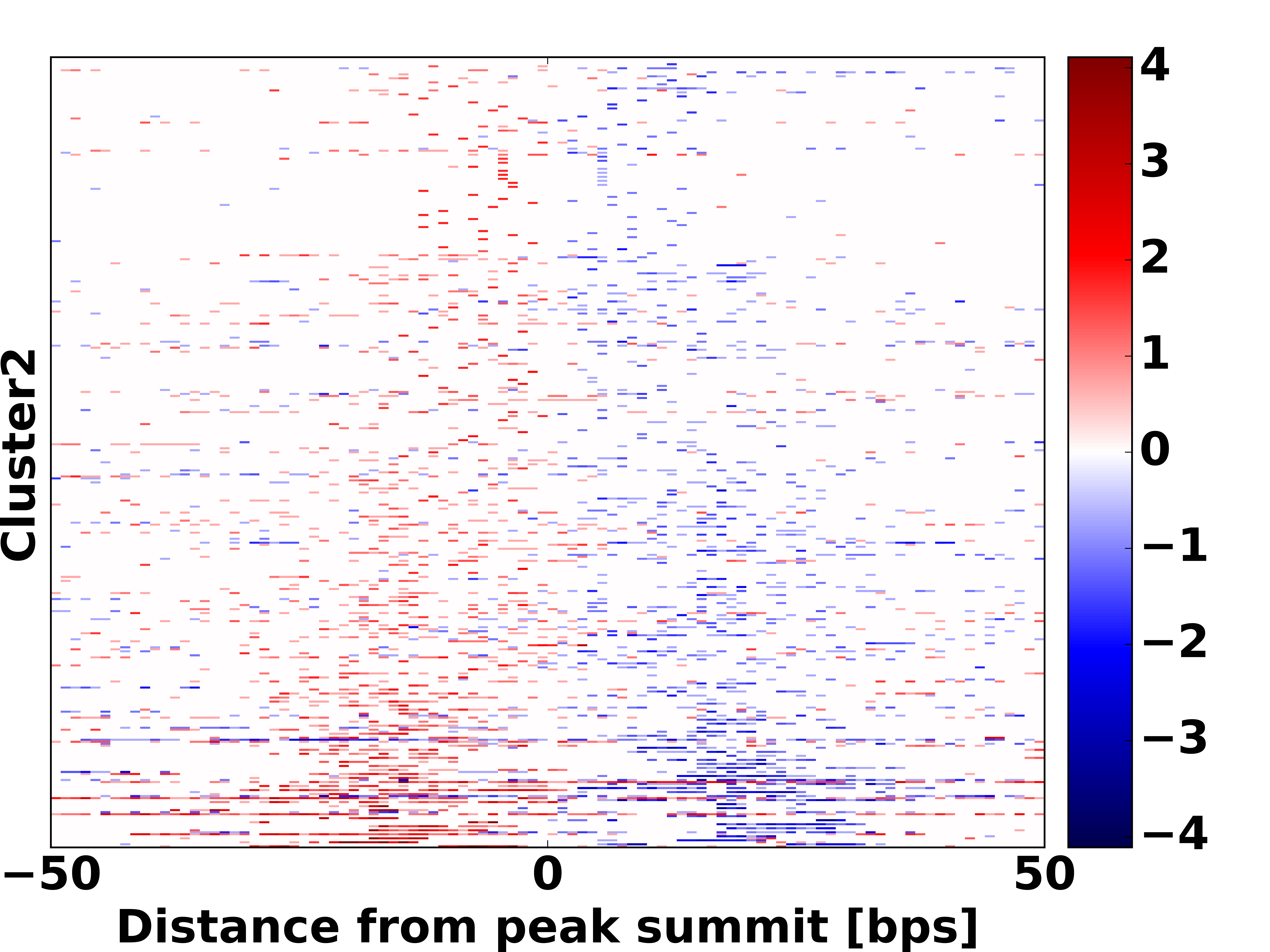 Cluster2

−50
0
50

Distance from peak summit [bps]

4
3
2
1
0
−1
−2
−3
−4